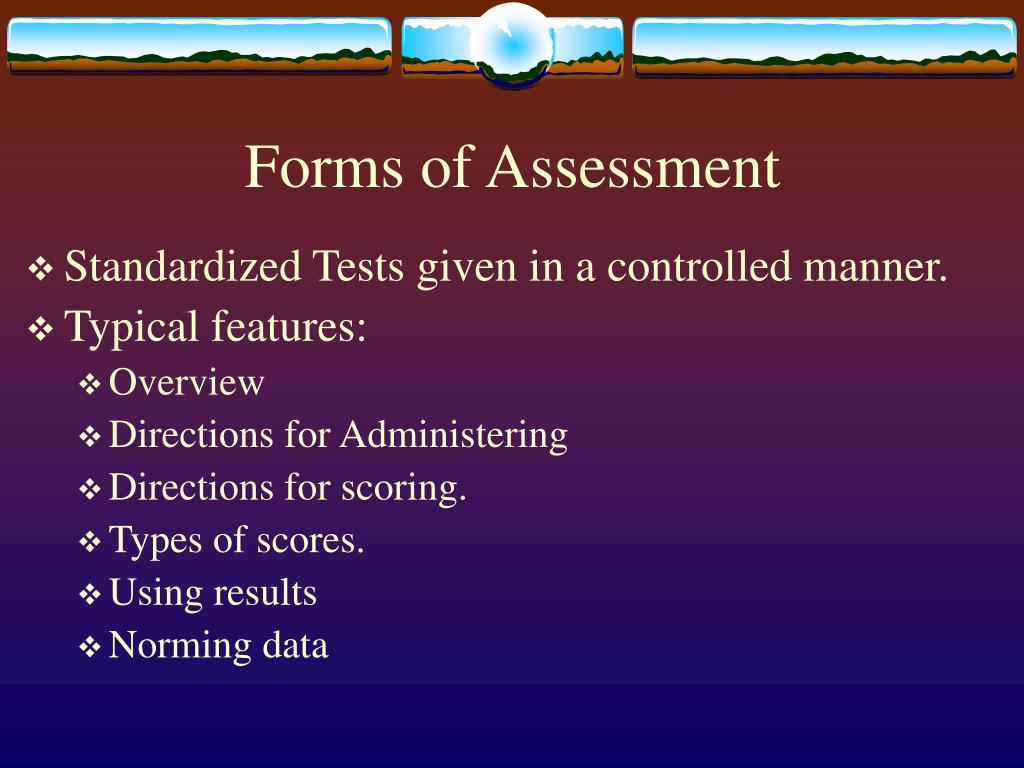 Forms of Assessment

❖ Standardized Tests given in a controlled manner.
❖ Typical features:
❖ Overview
❖ Directions for Administering
❖ Directions for scoring.
❖ Types of scores.
❖ Using results
❖ Norming data